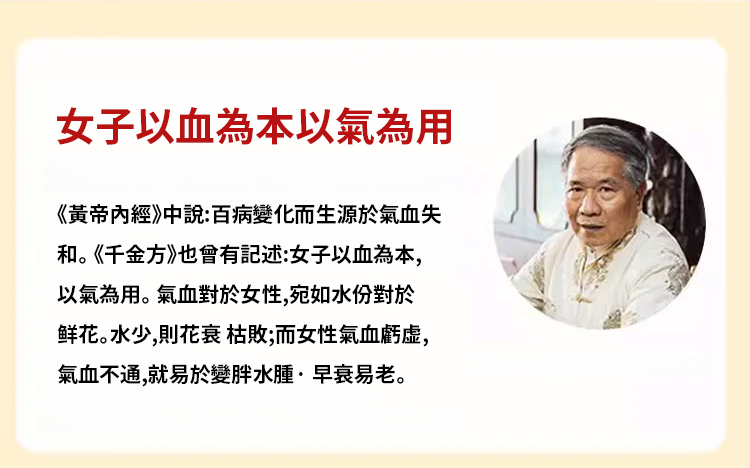 女子以血為本以氣為用

《黃帝內經》中說:百病變化而生源於氣血失和。《千金方》也曾有記述:女子以血為本,以氣為用。氣血對於女性,宛如水份對於鮮花。水少,則花衰 枯敗;而女性氣血虧虛,氣血不通,就易於變胖水腫· 早衰易老。